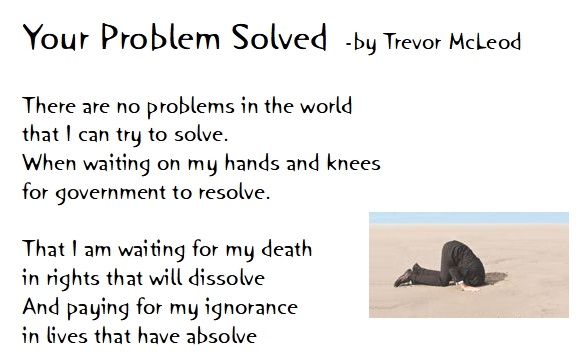 Your Problem Solved -by Trevor McLeod

There are no problems in the world
that I can try to solve.
When waiting on my hands and knees
for government to resolve.

That I am waiting for my death
in rights that will dissolve
And paying for my ignorance
in lives that have absolve